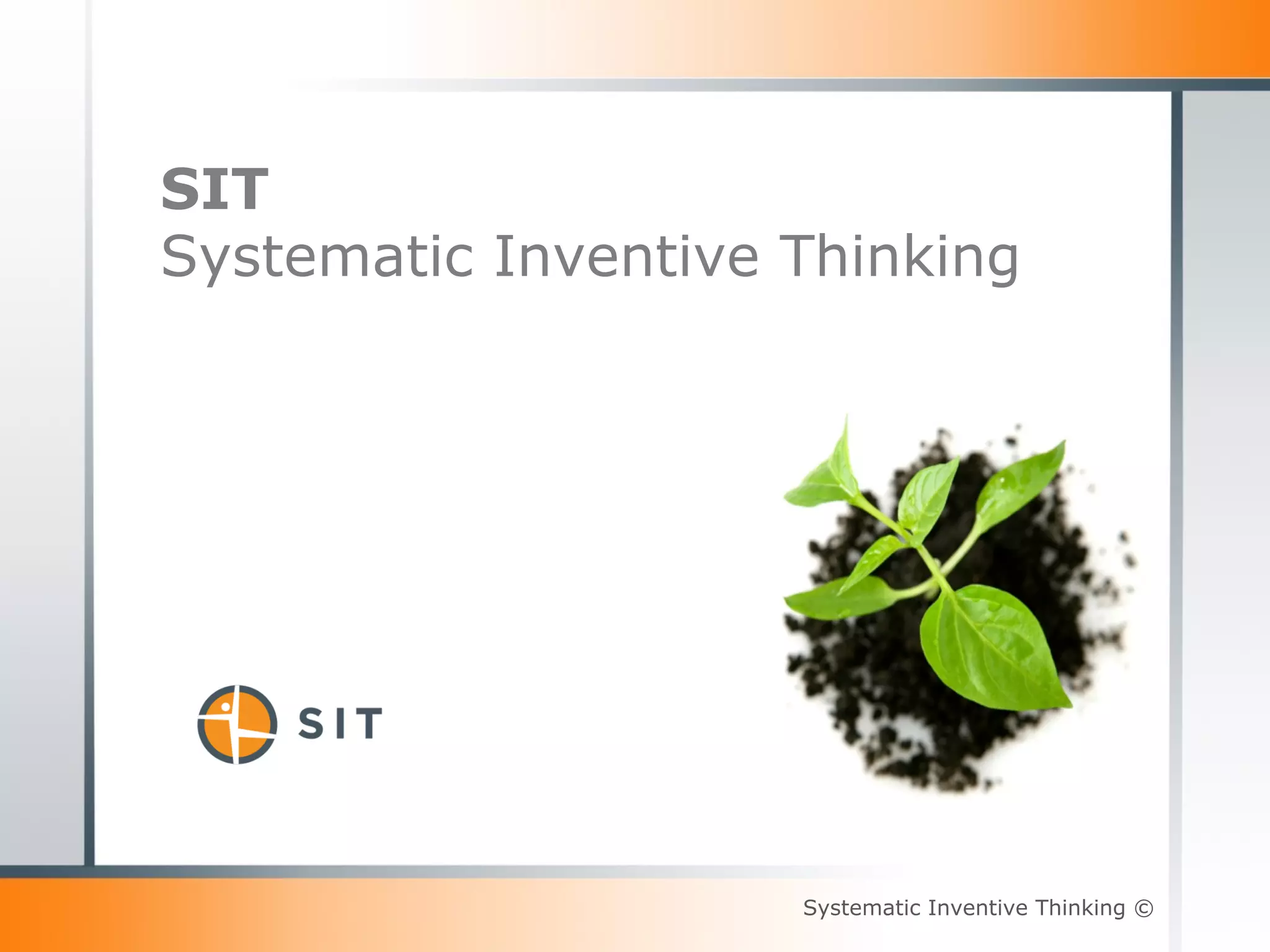 SIT
Systematic Inventive Thinking

SIT

Systematic Inventive Thinking ©